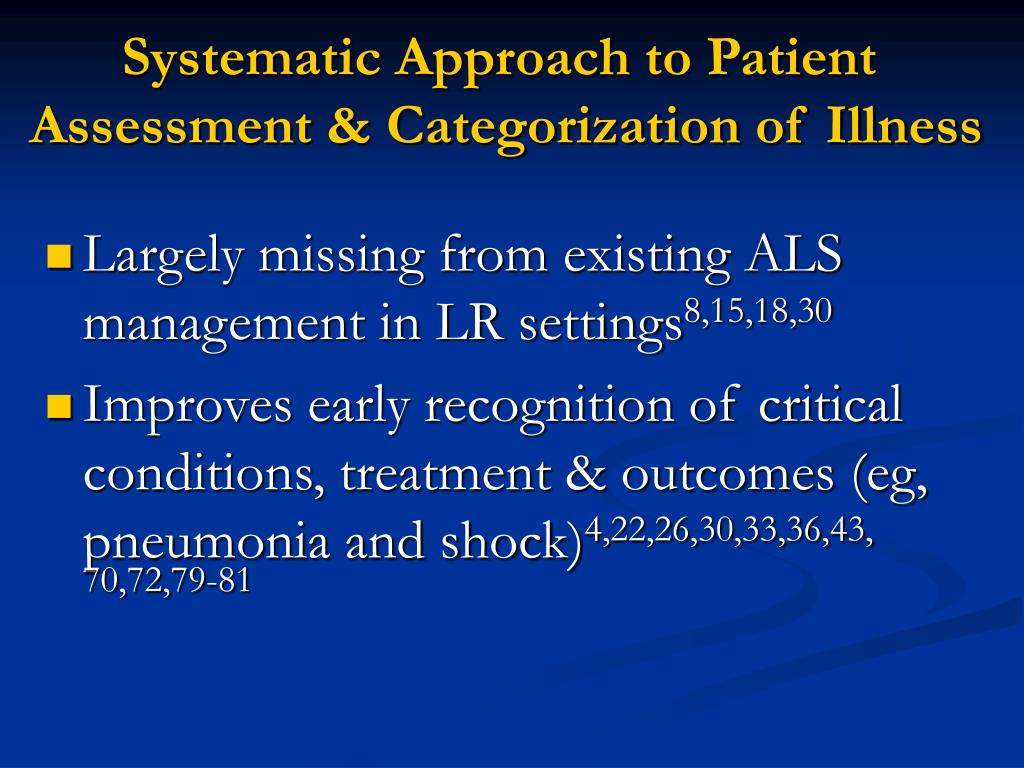 Systematic Approach to Patient Assessment & Categorization of Illness

Largely missing from existing ALS management in LR settings$^{8,15,18,30}$

Improves early recognition of critical conditions, treatment & outcomes (eg, pneumonia and shock)$^{4,22,26,30,33,36,43,70,72,79-81}$